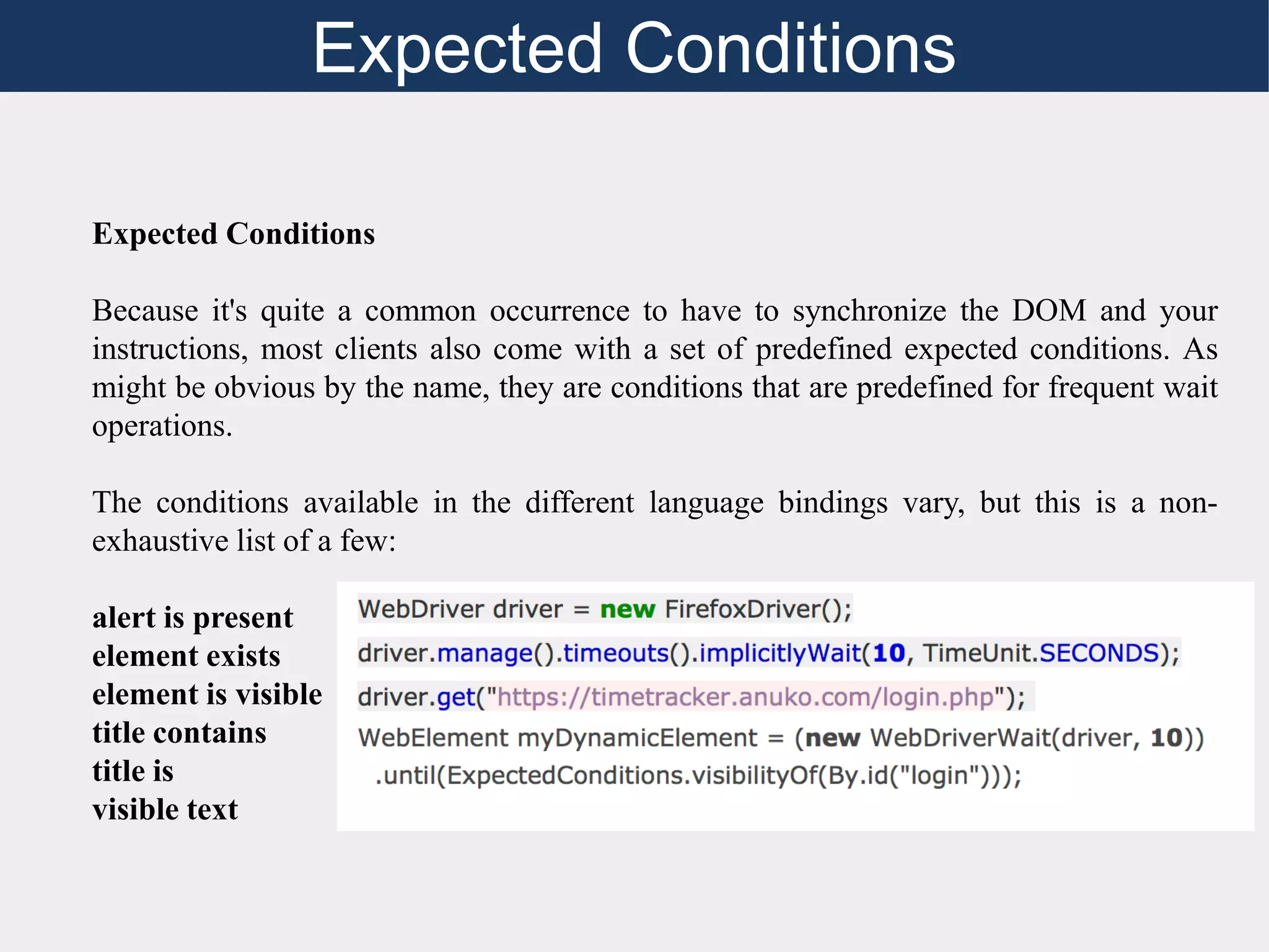 Expected Conditions

Expected Conditions

Because it's quite a common occurrence to have to synchronize the DOM and your instructions, most clients also come with a set of predefined expected conditions. As might be obvious by the name, they are conditions that are predefined for frequent wait operations.

The conditions available in the different language bindings vary, but this is a non-exhaustive list of a few:

alert is present
element exists
element is visible
title contains
title is
visible text

WebDriver driver = new FirefoxDriver();
driver.manage().timeouts().implicitlyWait(10, TimeUnit.SECONDS);
driver.get("https://timetracker.anuko.com/login.php");
WebElement myDynamicElement = (new WebDriverWait(driver, 10))
.until(ExpectedConditions.visibilityOf(By.id("login")));